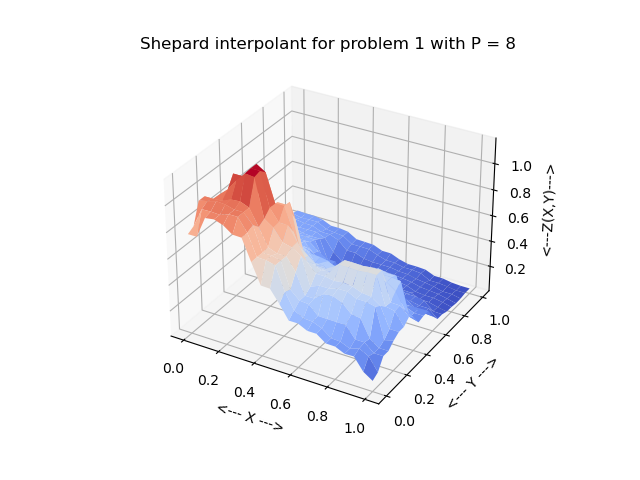 Shepard interpolant for problem 1 with P = 8

1.0
0.8
0.6
0.4
0.2
<---Z(X,Y)--->

0.0
0.2
0.4
0.6
0.8
1.0
<--- X --->

0.0
0.2
0.4
0.6
0.8
1.0
<--- Y --->